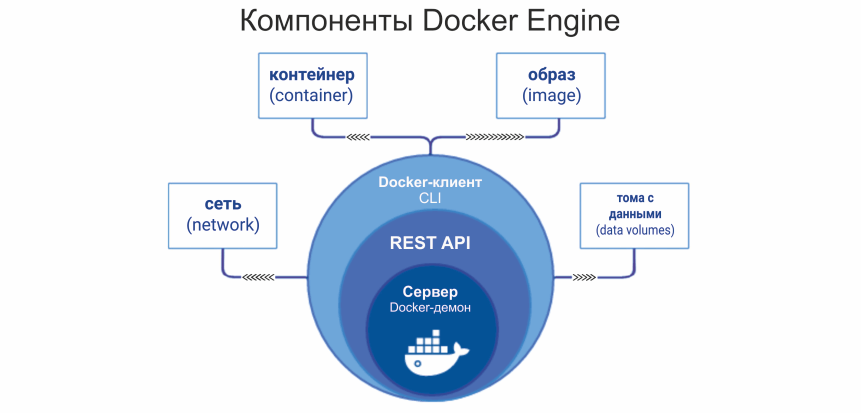 Компоненты Docker Engine

контейнер
(container)

образ
(image)

сеть
(network)

тома с данными
(data volumes)

Docker-клиент
CLI

REST API

Сервер
Docker-демон